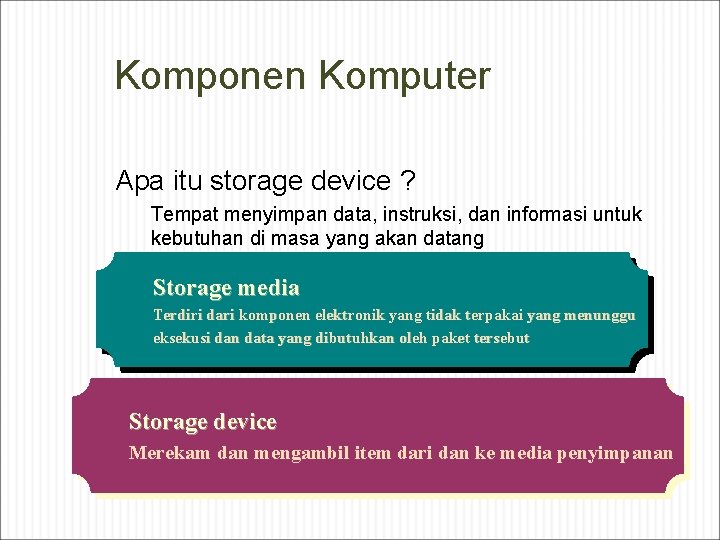 Komponen Komputer

Apa itu storage device ?

Tempat menyimpan data, instruksi, dan informasi untuk kebutuhan di masa yang akan datang

Storage media

Terdiri dari komponen elektronik yang tidak terpakai yang menunggu eksekusi dan data yang dibutuhkan oleh paket tersebut

Storage device

Merekam dan mengambil item dari dan ke media penyimpanan